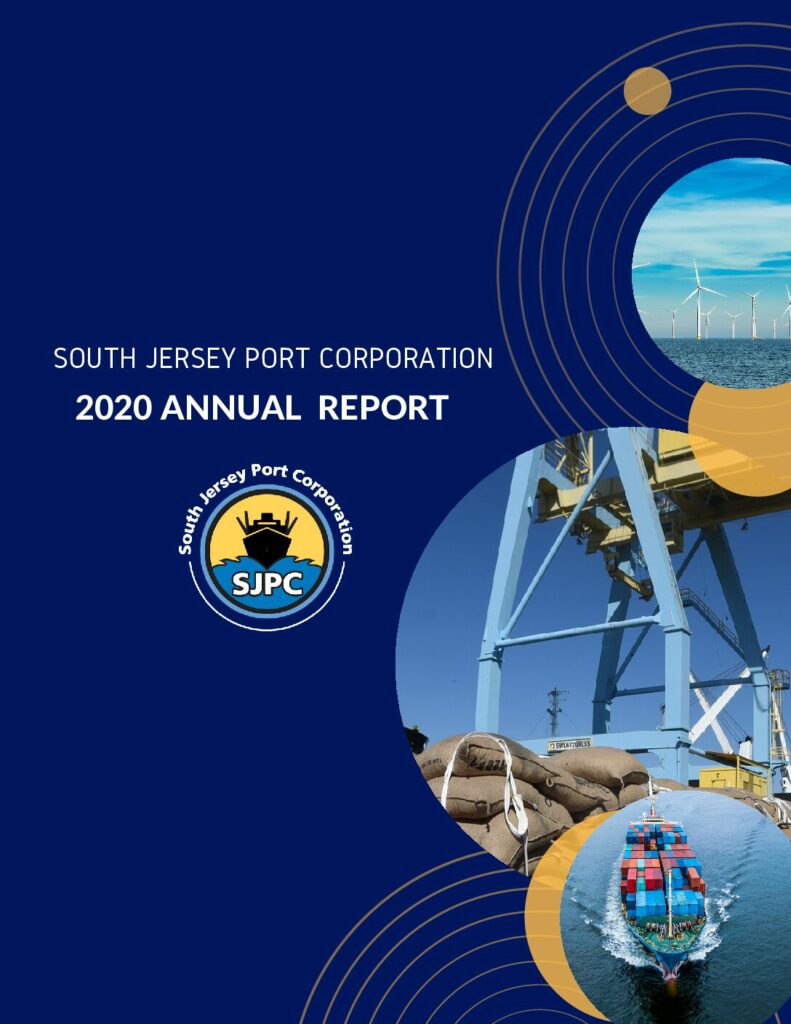 SOUTH JERSEY PORT CORPORATION

2020 ANNUAL REPORT

South Jersey Port Corporation

SJPC